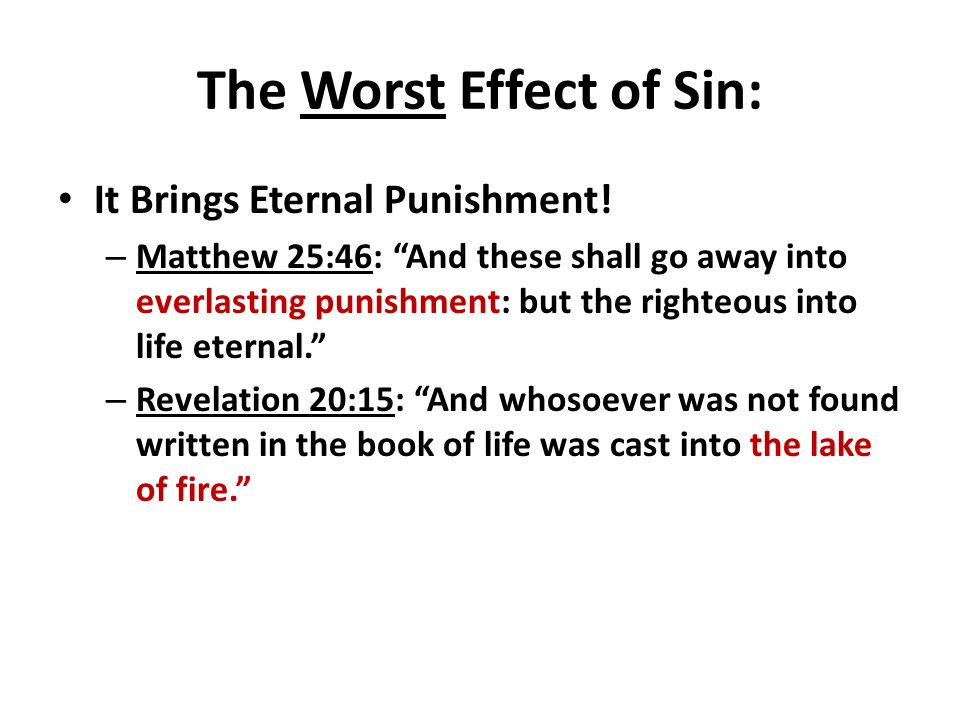 The Worst Effect of Sin:

• It Brings Eternal Punishment!

– Matthew 25:46: “And these shall go away into everlasting punishment: but the righteous into life eternal.”

– Revelation 20:15: “And whosoever was not found written in the book of life was cast into the lake of fire.”